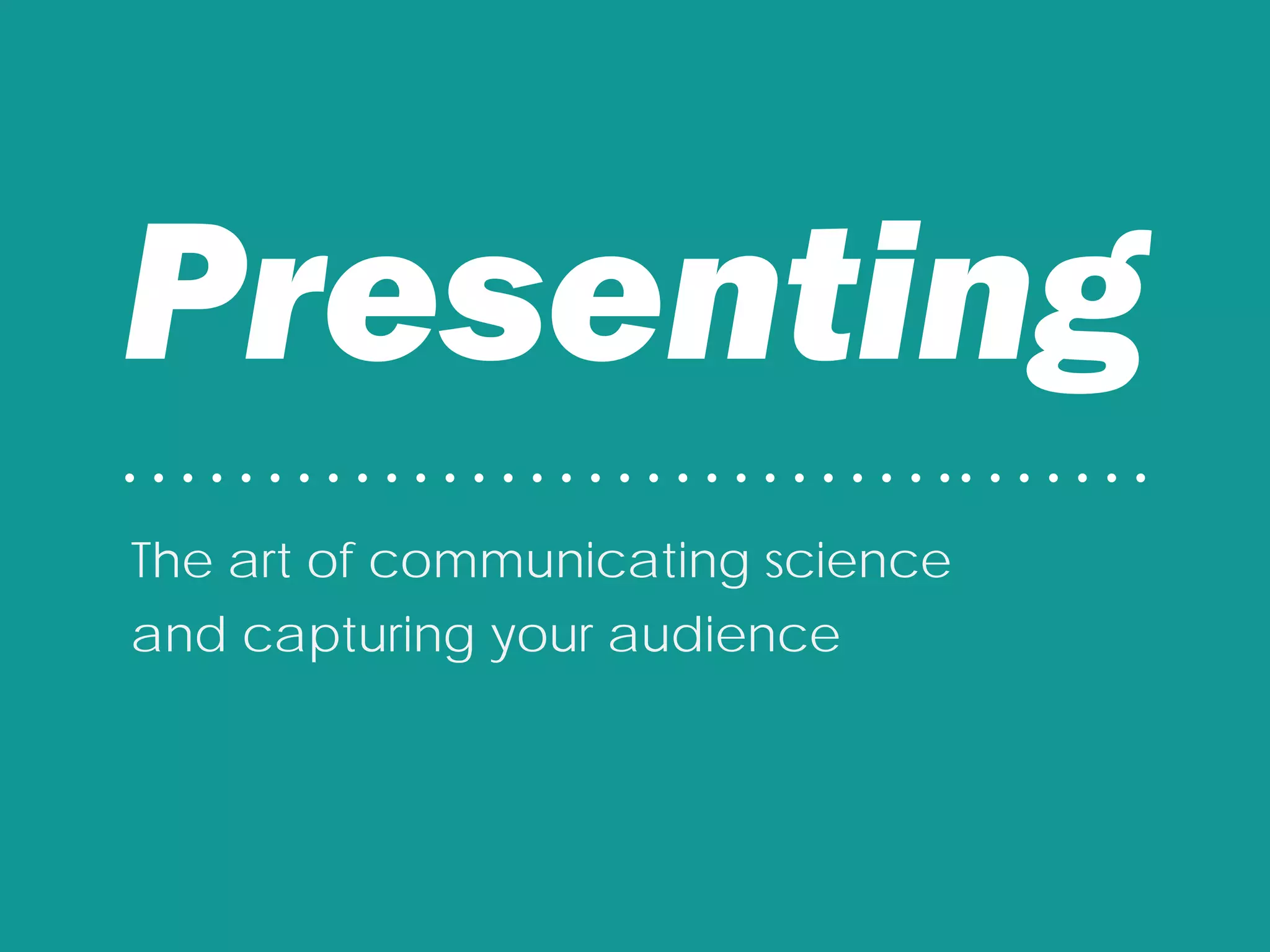 Presenting

The art of communicating science and capturing your audience